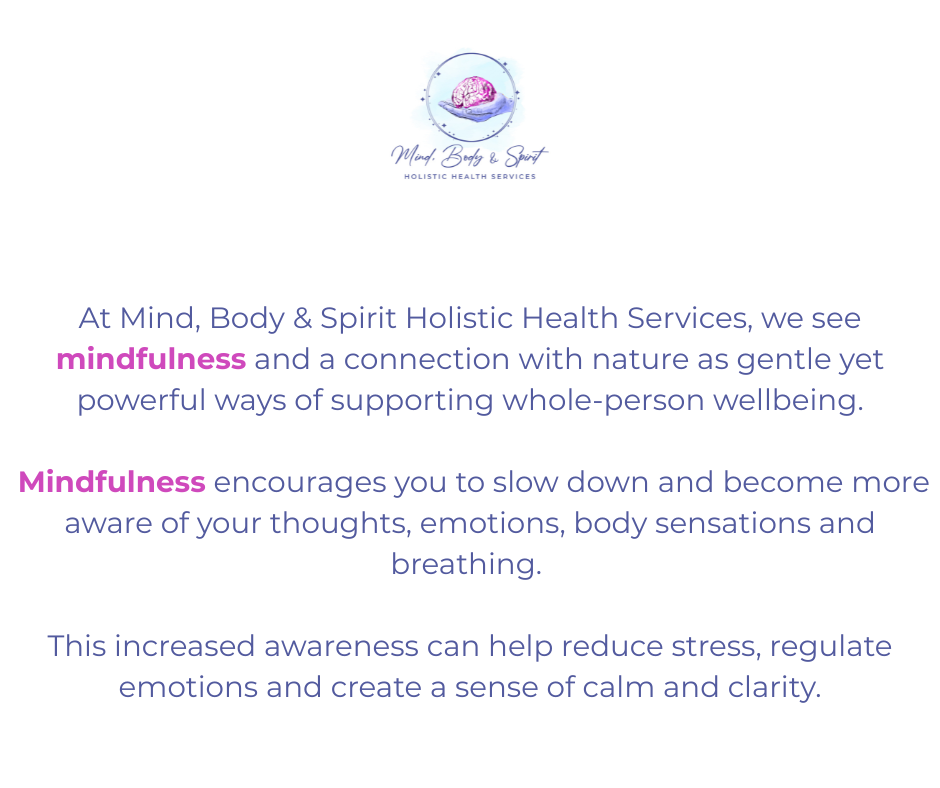 Mind, Body & Spirit
HOLISTIC HEALTH SERVICES

At Mind, Body & Spirit Holistic Health Services, we see mindfulness and a connection with nature as gentle yet powerful ways of supporting whole-person wellbeing.

Mindfulness encourages you to slow down and become more aware of your thoughts, emotions, body sensations and breathing.

This increased awareness can help reduce stress, regulate emotions and create a sense of calm and clarity.